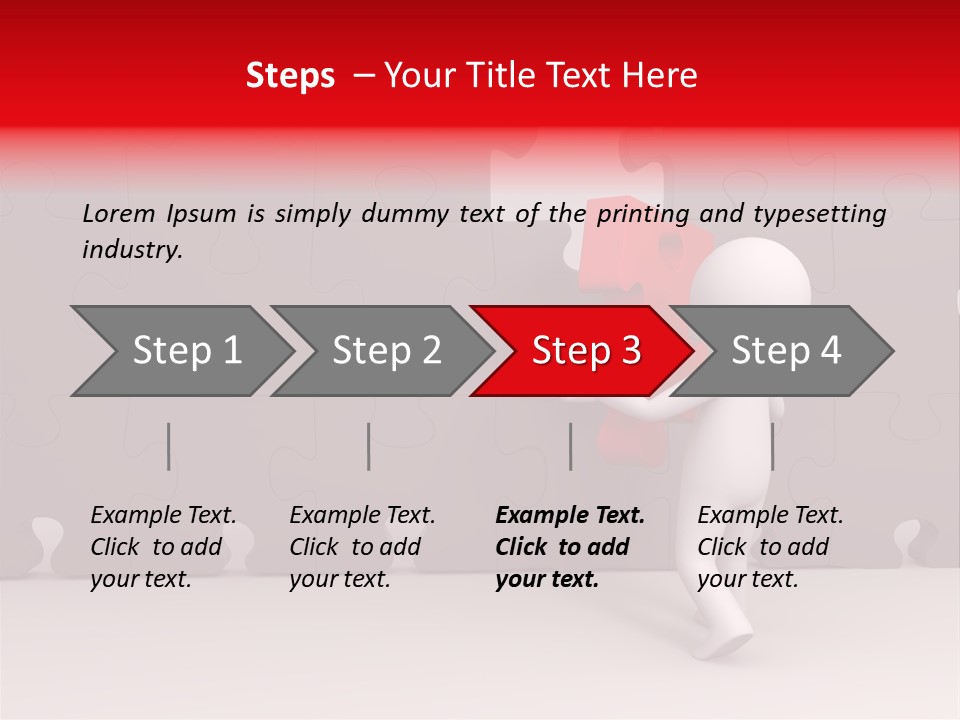 Steps – Your Title Text Here

Lorem Ipsum is simply dummy text of the printing and typesetting industry.

Step 1

Step 2

Step 3

Step 4

Example Text. Click to add your text.

Example Text. Click to add your text.

Example Text. Click to add your text.

Example Text. Click to add your text.